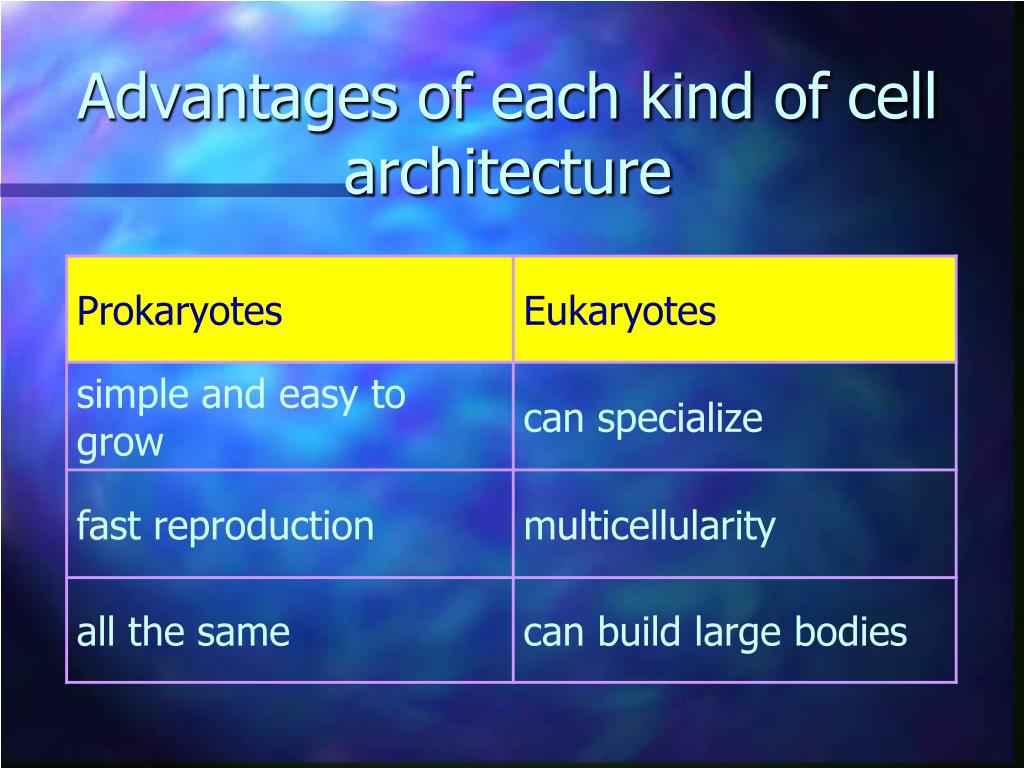 Advantages of each kind of cell architecture

| Prokaryotes | Eukaryotes |
|---|---|
| simple and easy to grow | can specialize |
| fast reproduction | multicellularity |
| all the same | can build large bodies |